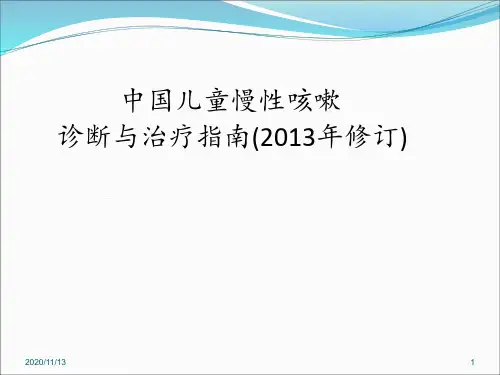 中国儿童慢性咳嗽
诊断与治疗指南(2013年修订)

2020/11/13

1